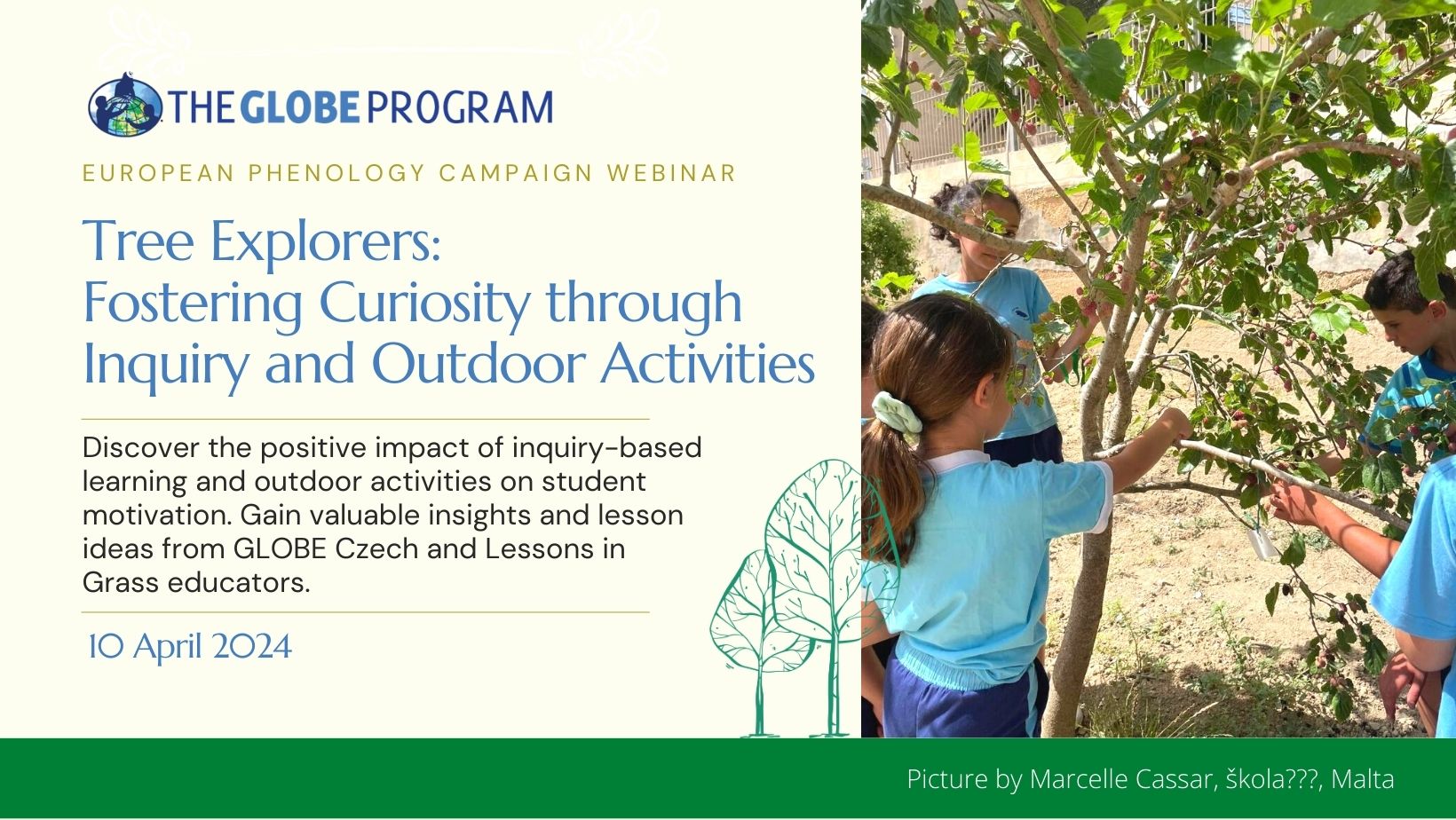 THE GLOBE PROGRAM

EUROPEAN PHENOLOGY CAMPAIGN WEBINAR

Tree Explorers:
Fostering Curiosity through Inquiry and Outdoor Activities

Discover the positive impact of inquiry-based learning and outdoor activities on student motivation. Gain valuable insights and lesson ideas from GLOBE Czech and Lessons in Grass educators.

10 April 2024

Picture by Marcelle Cassar, škola???, Malta